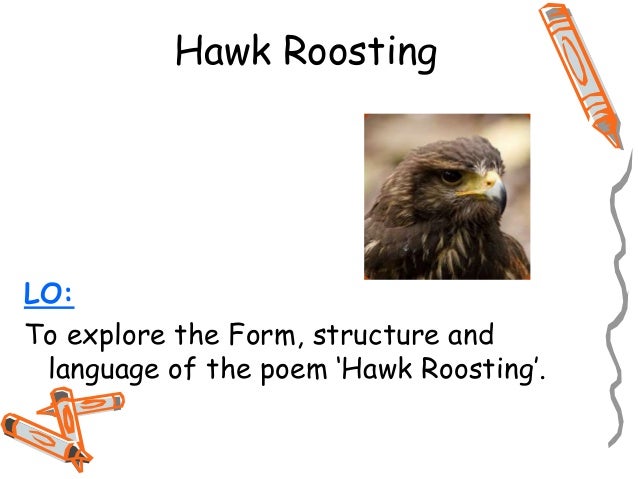 Hawk Roosting

LO:

To explore the Form, structure and language of the poem 'Hawk Roosting'.